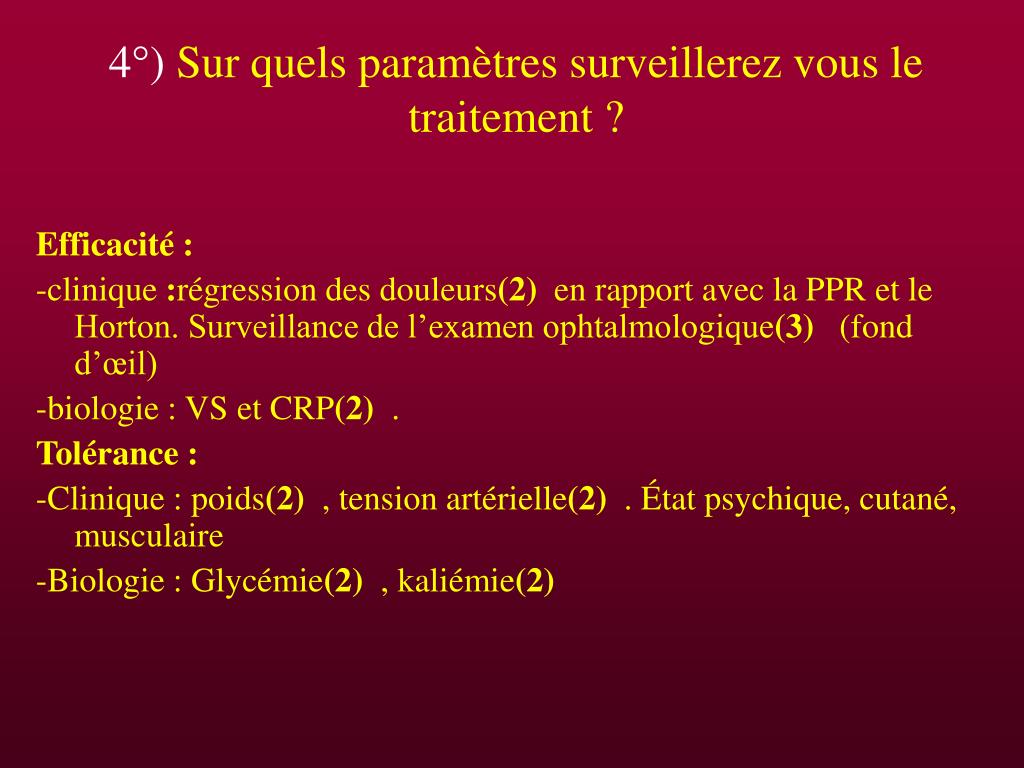 4°) Sur quels paramètres surveillerez vous le traitement ?

Efficacité :

-clinique :régression des douleurs(2)  en rapport avec la PPR et le Horton. Surveillance de l’examen ophtalmologique(3)   (fond d’œil)

-biologie : VS et CRP(2)  .

Tolérance :

-Clinique : poids(2)  , tension artérielle(2)  . État psychique, cutané, musculaire

-Biologie : Glycémie(2)  , kaliémie(2)